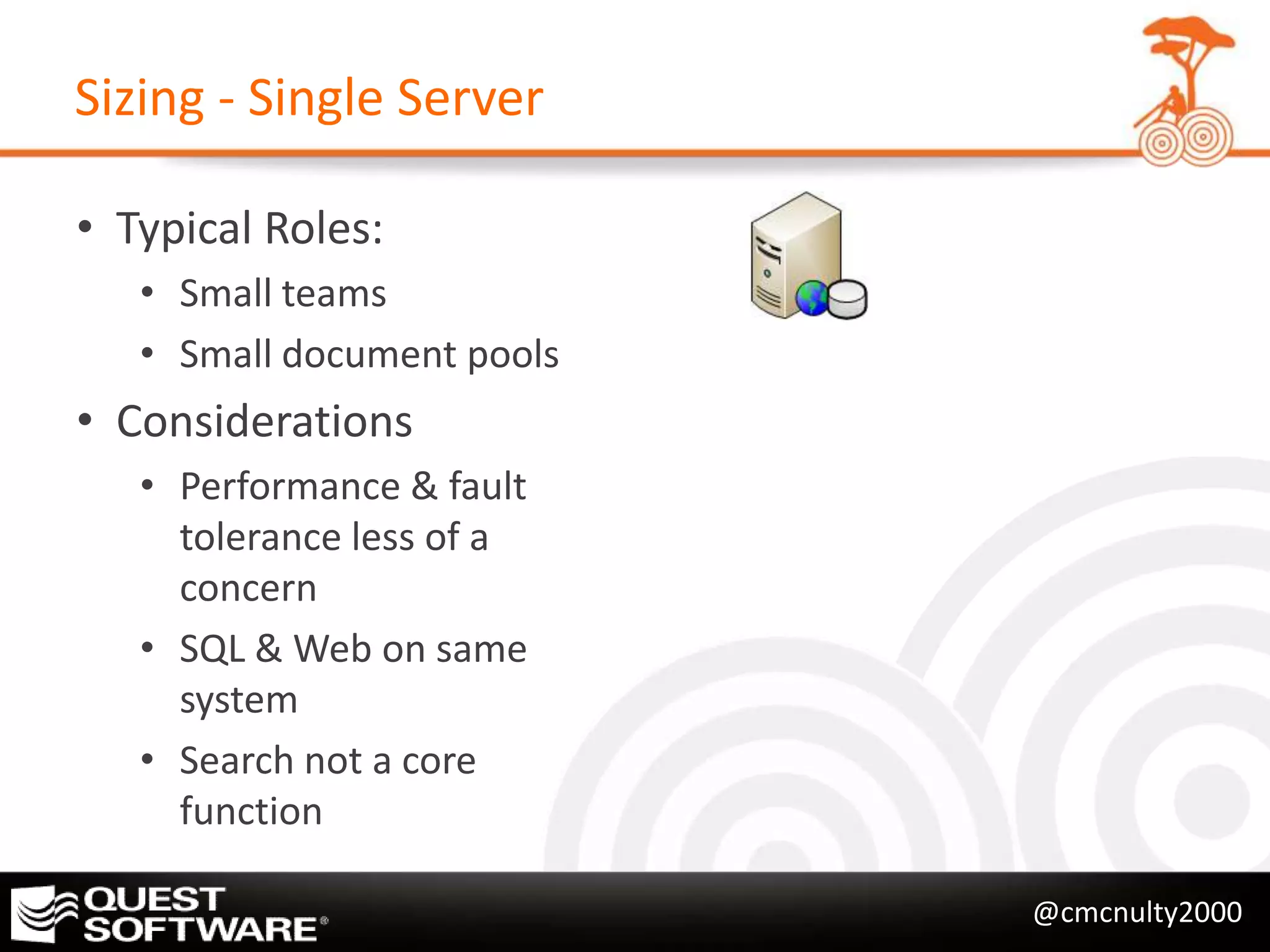 Sizing - Single Server

• Typical Roles:
  • Small teams
  • Small document pools
• Considerations
  • Performance & fault tolerance less of a concern
  • SQL & Web on same system
  • Search not a core function

QUEST SOFTWARE®

@cmcnulty2000